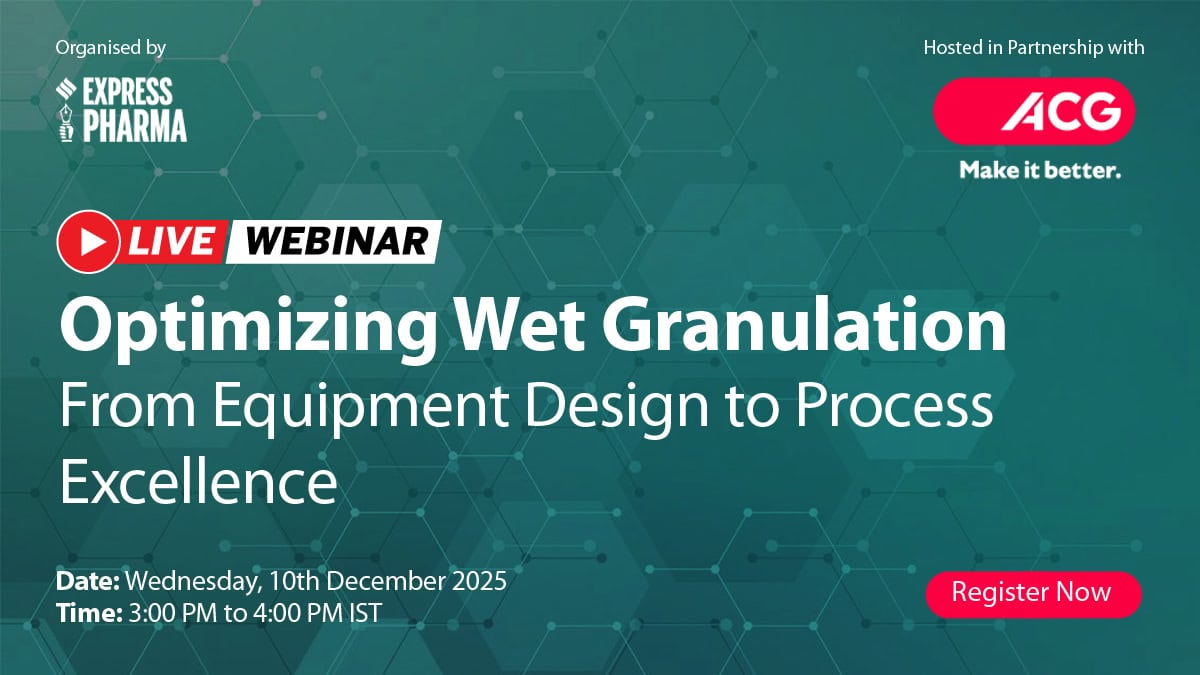 Organised by

EXPRESS PHARMA

Hosted in Partnership with

ACG

Make it better.

LIVE WEBINAR

Optimizing Wet Granulation

From Equipment Design to Process Excellence

Date: Wednesday, 10th December 2025
Time: 3:00 PM to 4:00 PM IST

Register Now